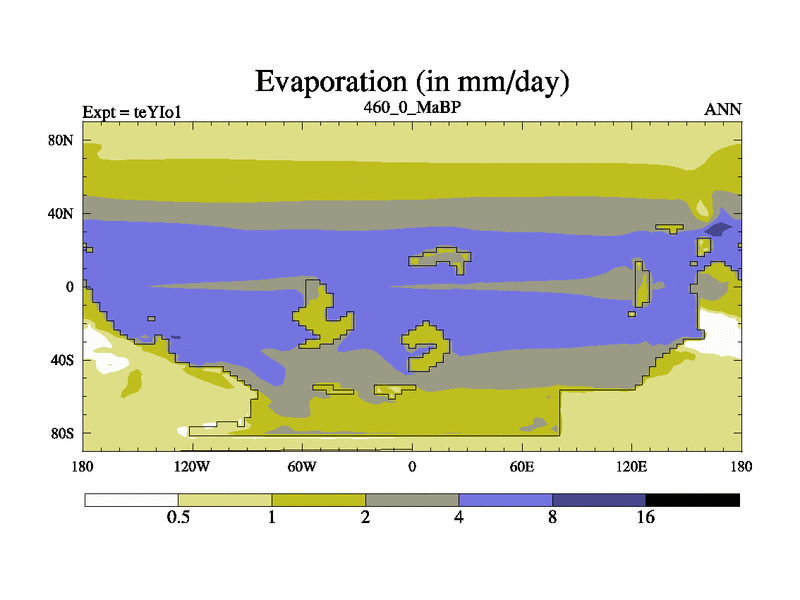 Evaporation (in mm/day)

Expt = teYIo1
460_0_MaBP
ANN

80N
40N
0
40S
80S

180
120W
60W
0
60E
120E
180

0.5
1
2
4
8
16